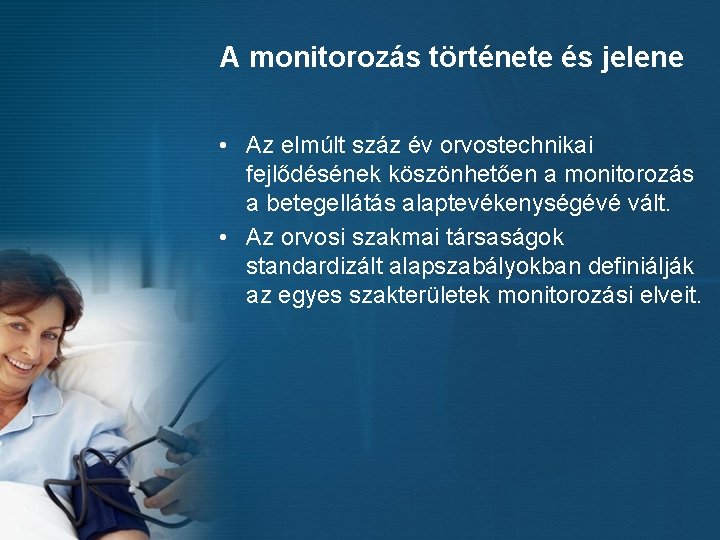 A monitorozás története és jelene

• Az elmúlt száz év orvostechnikai fejlődésének köszönhetően a monitorozás a betegellátás alaptevékenységévé vált.
• Az orvosi szakmai társaságok standardizált alapszabályokban definiálják az egyes szakterületek monitorozási elveit.